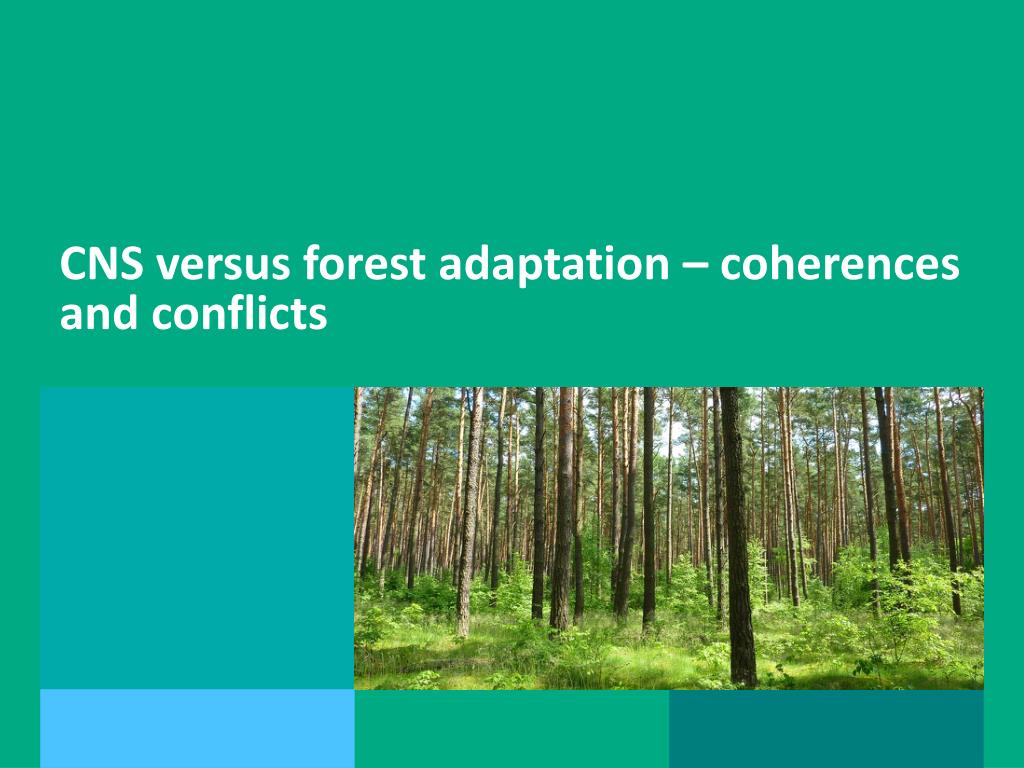 CNS versus forest adaptation – coherences and conflicts